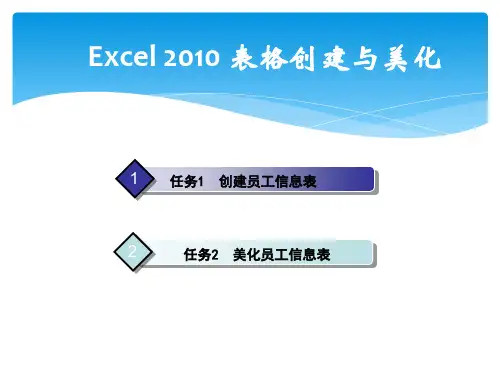 Excel 2010 表格创建与美化

1 任务1 创建员工信息表

2 任务2 美化员工信息表